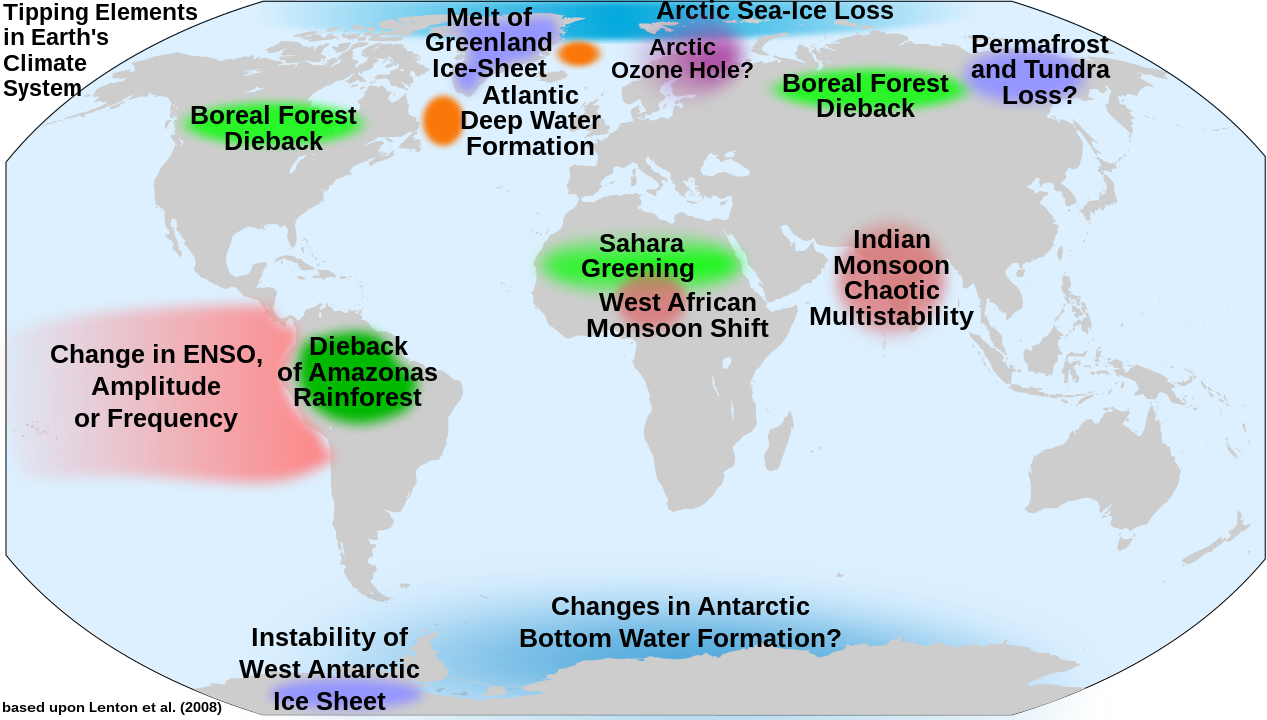 Tipping Elements in Earth's Climate System

Melt of Greenland Ice-Sheet

Arctic Sea-Ice Loss

Arctic Ozone Hole?

Permafrost and Tundra Loss?

Boreal Forest Dieback

Atlantic Deep Water Formation

Boreal Forest Dieback

Sahara Greening

West African Monsoon Shift

Indian Monsoon Chaotic Multistability

Change in ENSO, Amplitude or Frequency

Dieback of Amazonas Rainforest

Changes in Antarctic Bottom Water Formation?

Instability of West Antarctic Ice Sheet

based upon Lenton et al. (2008)